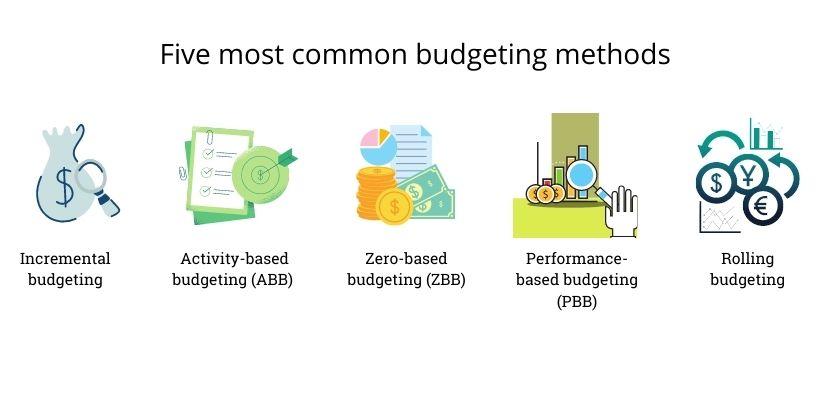 Five most common budgeting methods

Incremental budgeting

Activity-based budgeting (ABB)

Zero-based budgeting (ZBB)

Performance-based budgeting (PBB)

Rolling budgeting